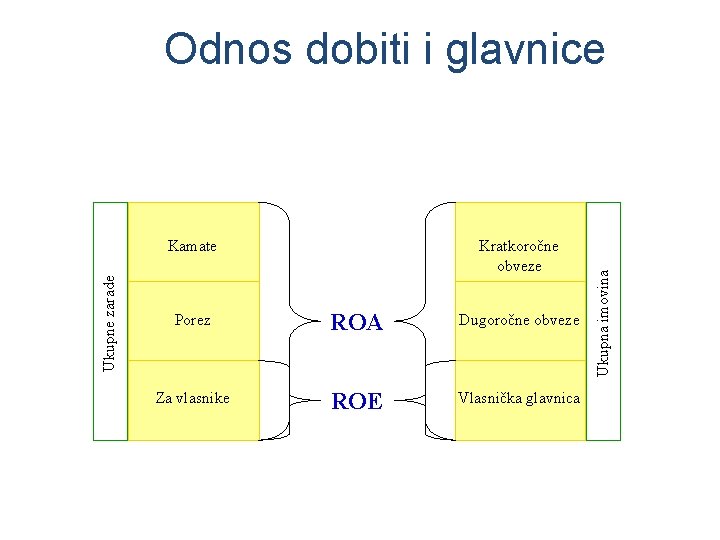 Odnos dobiti i glavnice

Ukupne zarade

Kamate

Porez

Za vlasnike

ROA

ROE

Kratkoročne obveze

Dugoročne obveze

Vlasnička glavnica

Ukupna imovina